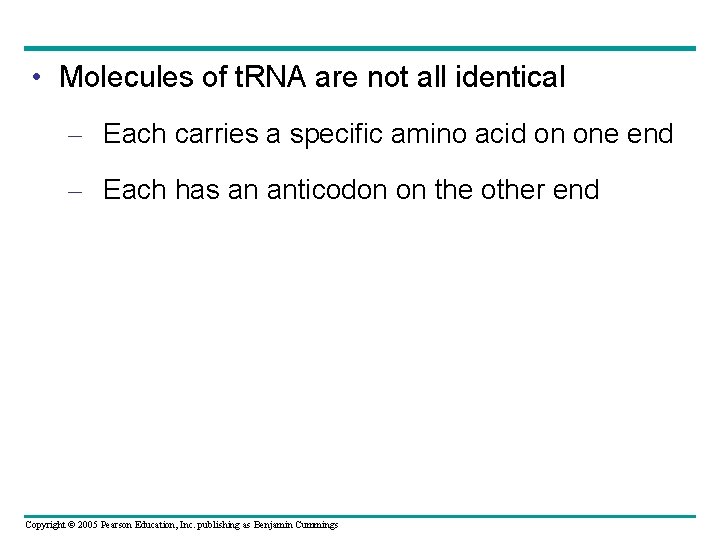 • Molecules of tRNA are not all identical

– Each carries a specific amino acid on one end

– Each has an anticodon on the other end

Copyright © 2005 Pearson Education, Inc. publishing as Benjamin Cummings